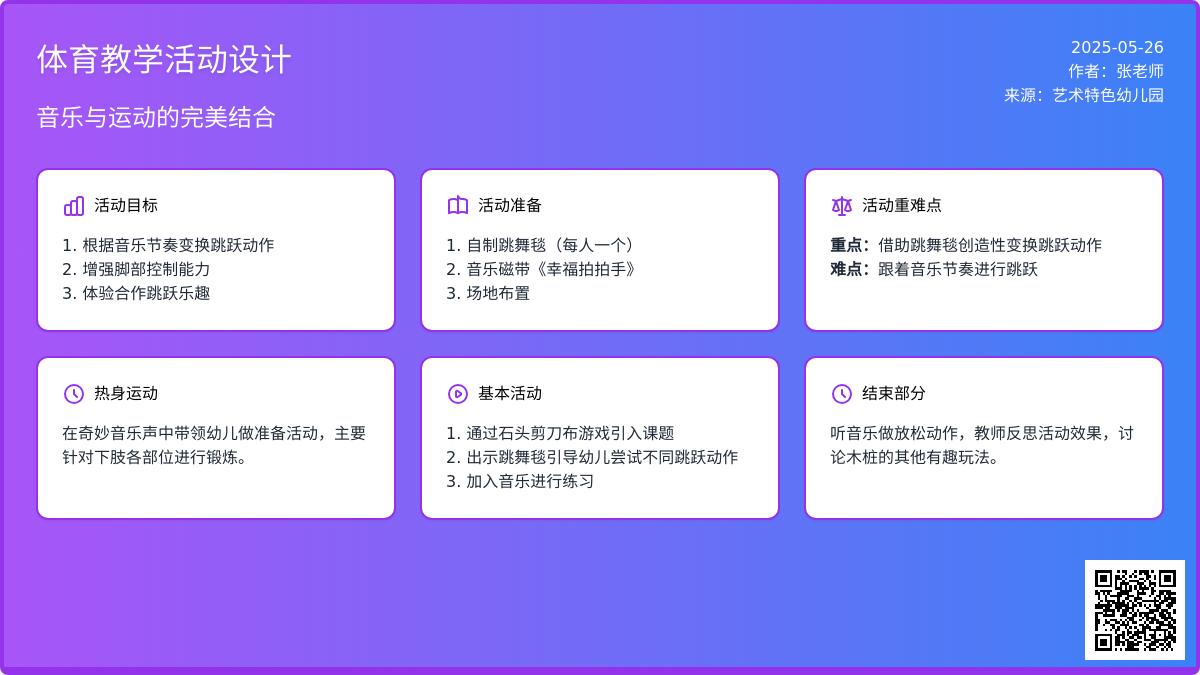 体育教学活动设计

音乐与运动的完美结合

2025-05-26
作者：张老师
来源：艺术特色幼儿园

活动目标

1. 根据音乐节奏变换跳跃动作
2. 增强脚部控制能力
3. 体验合作跳跃乐趣

活动准备

1. 自制跳舞毯（每人一个）
2. 音乐磁带《幸福拍拍手》
3. 场地布置

活动重难点

重点：借助跳舞毯创造性变换跳跃动作
难点：跟着音乐节奏进行跳跃

热身运动

在奇妙音乐声中带领幼儿做准备活动，主要针对下肢各部位进行锻炼。

基本活动

1. 通过石头剪刀布游戏引入课题
2. 出示跳舞毯引导幼儿尝试不同跳跃动作
3. 加入音乐进行练习

结束部分

听音乐做放松动作，教师反思活动效果，讨论木桩的其他有趣玩法。